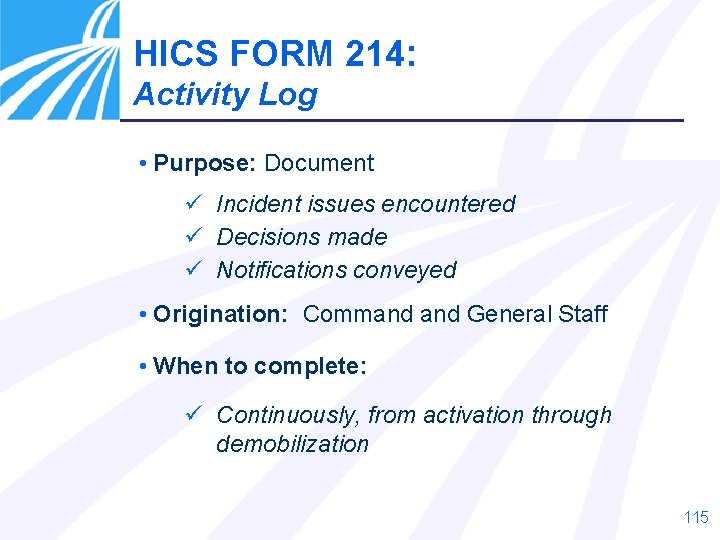 HICS FORM 214:
Activity Log

• Purpose: Document

✓ Incident issues encountered
✓ Decisions made
✓ Notifications conveyed

• Origination: Command and General Staff

• When to complete:

✓ Continuously, from activation through demobilization

115